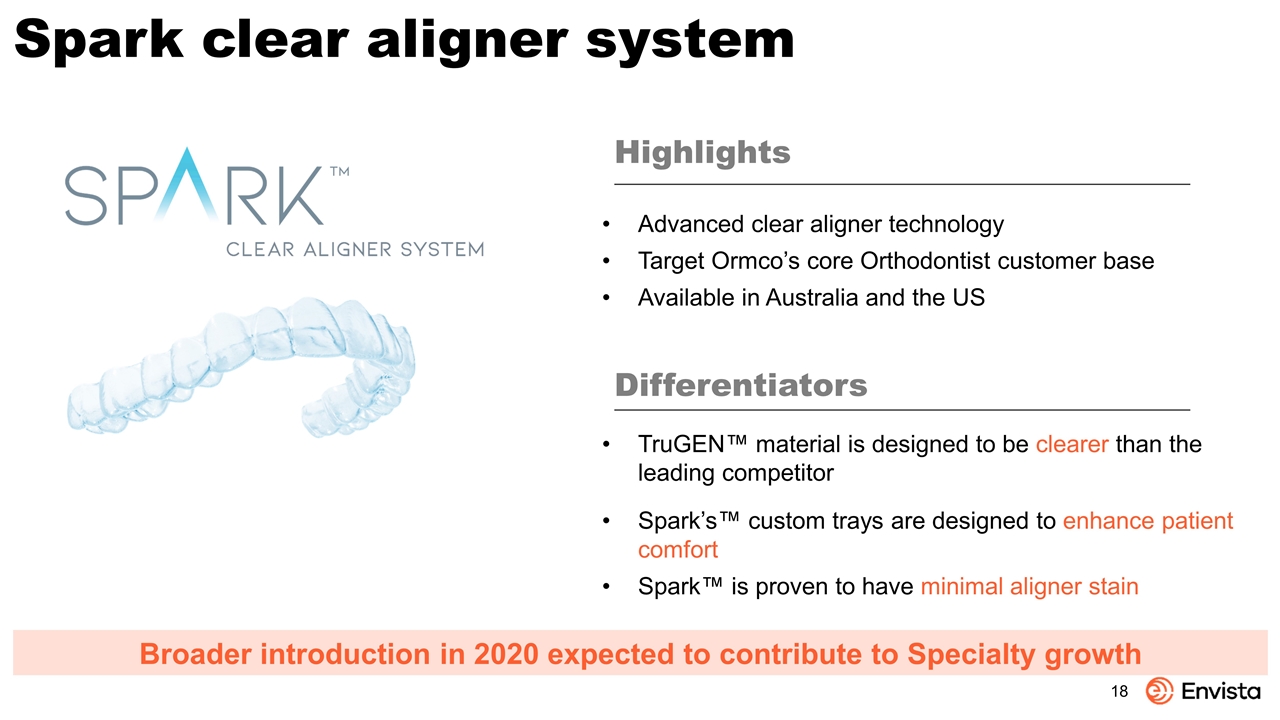 Spark clear aligner system

SPARK™
CLEAR ALIGNER SYSTEM

Highlights

• Advanced clear aligner technology
• Target Ormco's core Orthodontist customer base
• Available in Australia and the US

Differentiators

• TruGEN™ material is designed to be clearer than the leading competitor
• Spark's™ custom trays are designed to enhance patient comfort
• Spark™ is proven to have minimal aligner stain

Broader introduction in 2020 expected to contribute to Specialty growth

18

Envista